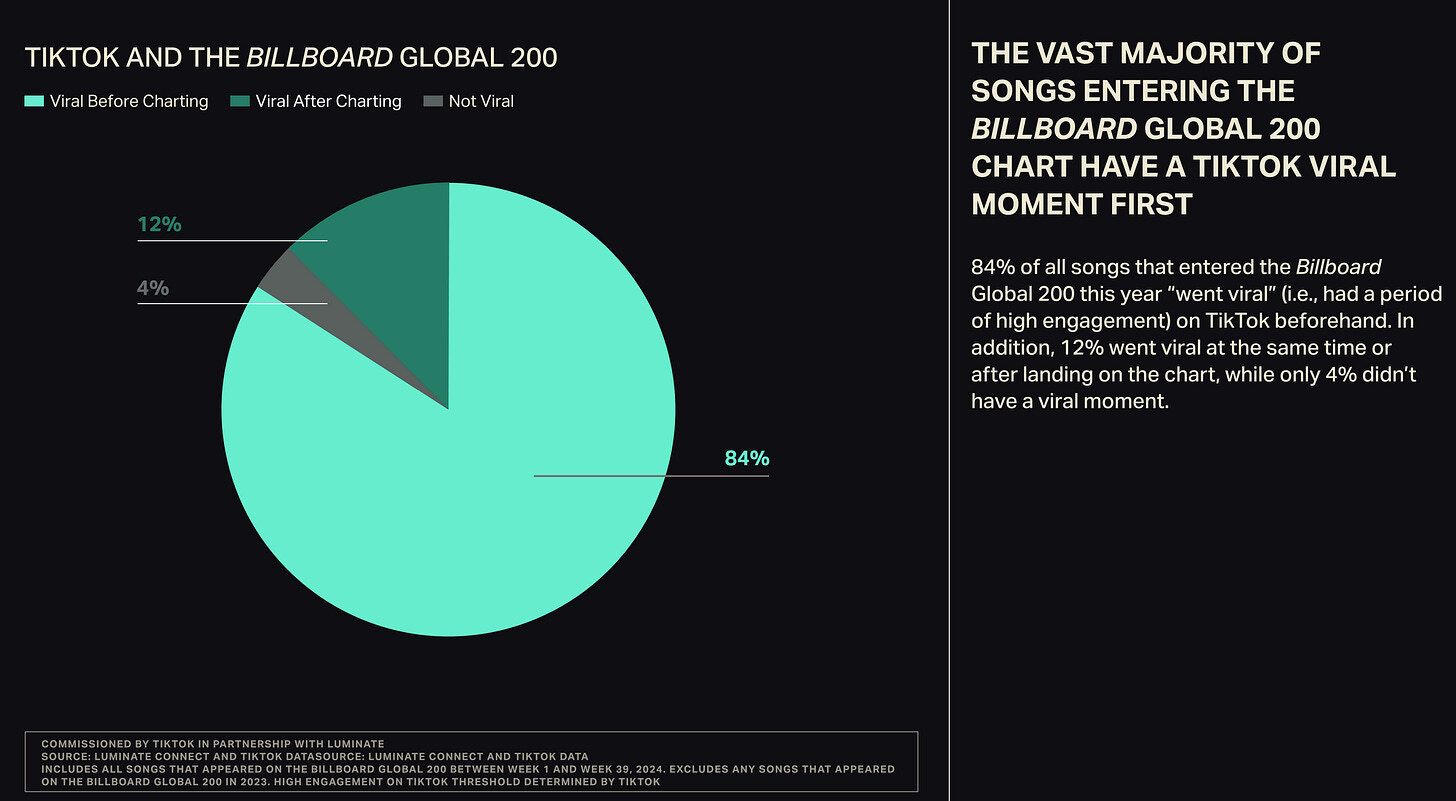 TIKTOK AND THE BILLBOARD GLOBAL 200

Viral Before Charting  Viral After Charting  Not Viral

12%

4%

84%

COMMISSIONED BY TIKTOK IN PARTNERSHIP WITH LUMINATE
SOURCE: LUMINATE CONNECT AND TIKTOK DATASOURCE: LUMINATE CONNECT AND TIKTOK DATA
INCLUDES ALL SONGS THAT APPEARED ON THE BILLBOARD GLOBAL 200 BETWEEN WEEK 1 AND WEEK 39, 2024. EXCLUDES ANY SONGS THAT APPEARED ON THE BILLBOARD GLOBAL 200 IN 2023. HIGH ENGAGEMENT ON TIKTOK THRESHOLD DETERMINED BY TIKTOK

THE VAST MAJORITY OF SONGS ENTERING THE BILLBOARD GLOBAL 200 CHART HAVE A TIKTOK VIRAL MOMENT FIRST

84% of all songs that entered the Billboard Global 200 this year “went viral” (i.e., had a period of high engagement) on TikTok beforehand. In addition, 12% went viral at the same time or after landing on the chart, while only 4% didn't have a viral moment.